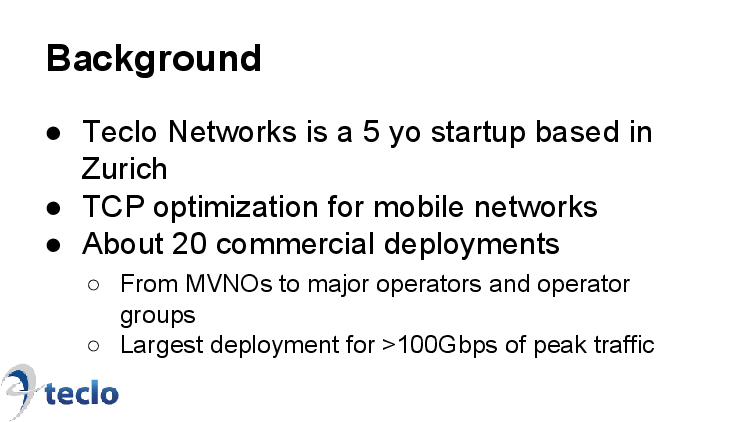 Background

● Teclo Networks is a 5 yo startup based in Zurich
● TCP optimization for mobile networks
● About 20 commercial deployments
  ○ From MVNOs to major operators and operator groups
  ○ Largest deployment for >100Gbps of peak traffic

teclo